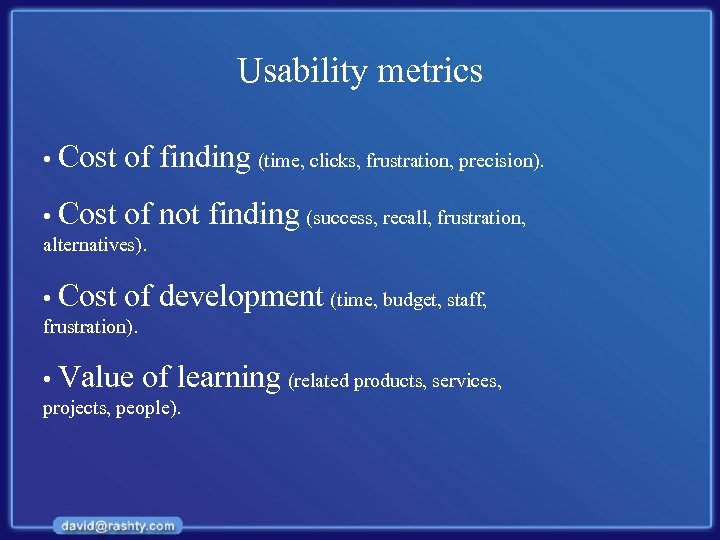 Usability metrics

• Cost of finding (time, clicks, frustration, precision).

• Cost of not finding (success, recall, frustration, alternatives).

• Cost of development (time, budget, staff, frustration).

• Value of learning (related products, services, projects, people).

david@rashty.com